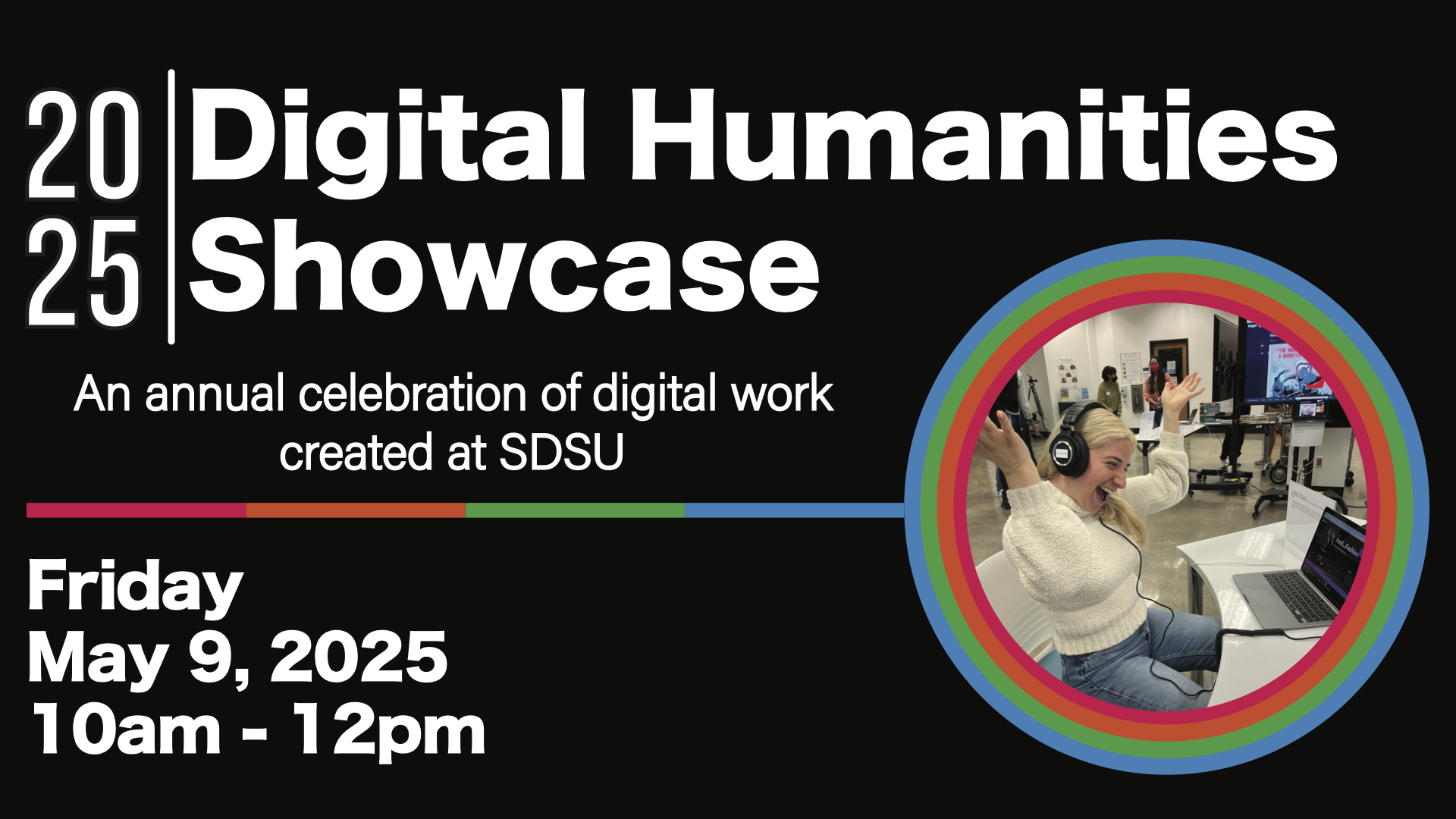 20
25

Digital Humanities
Showcase

An annual celebration of digital work created at SDSU

Friday
May 9, 2025
10am - 12pm